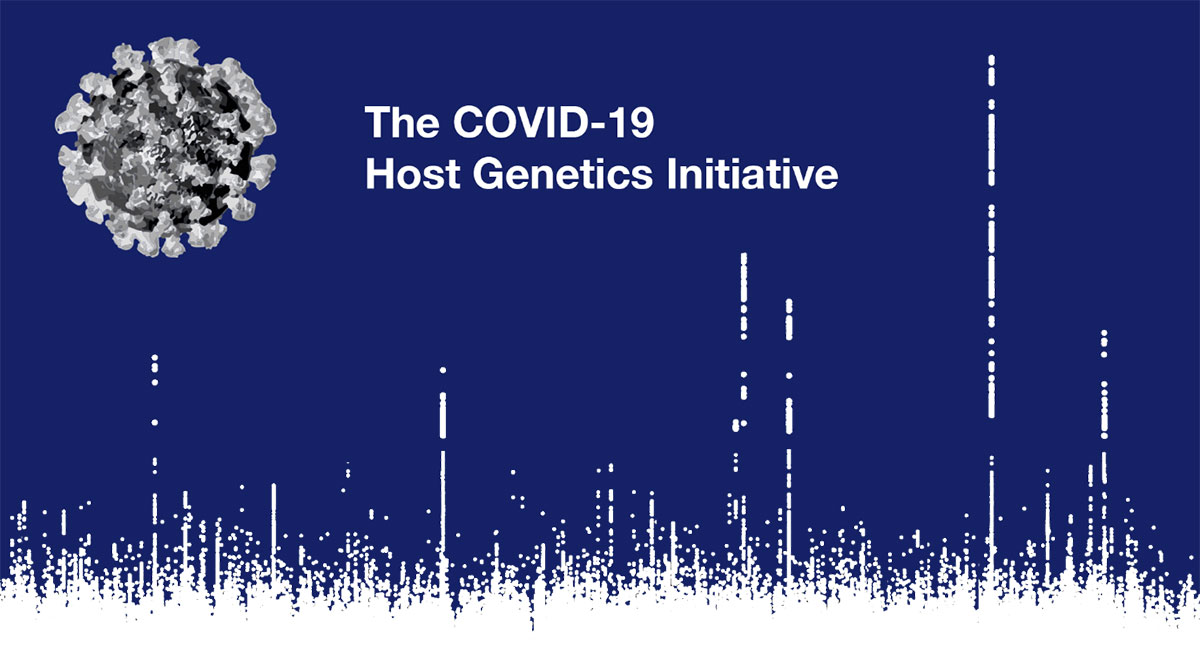 The COVID-19
Host Genetics Initiative